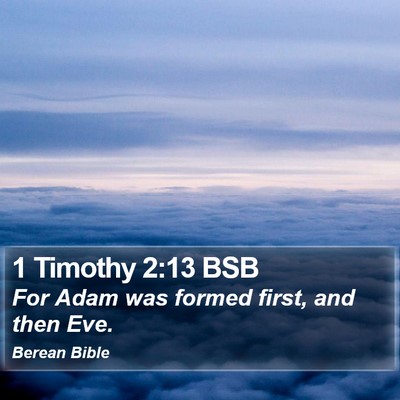 1 Timothy 2:13 BSB

For Adam was formed first, and then Eve.

Berean Bible